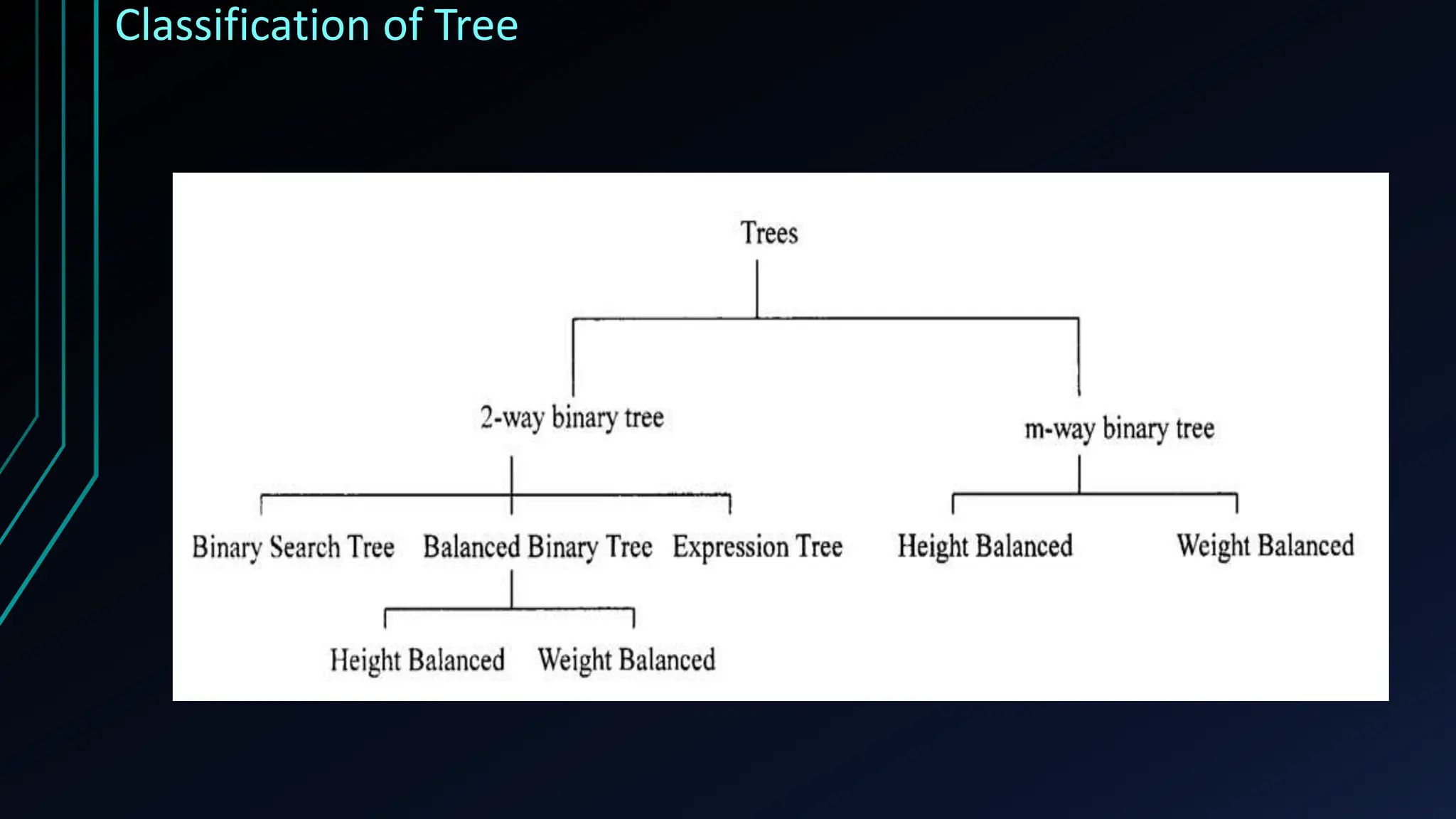 Classification of Tree

Trees

2-way binary tree

m-way binary tree

Binary Search Tree

Balanced Binary Tree

Expression Tree

Height Balanced

Weight Balanced

Height Balanced

Weight Balanced